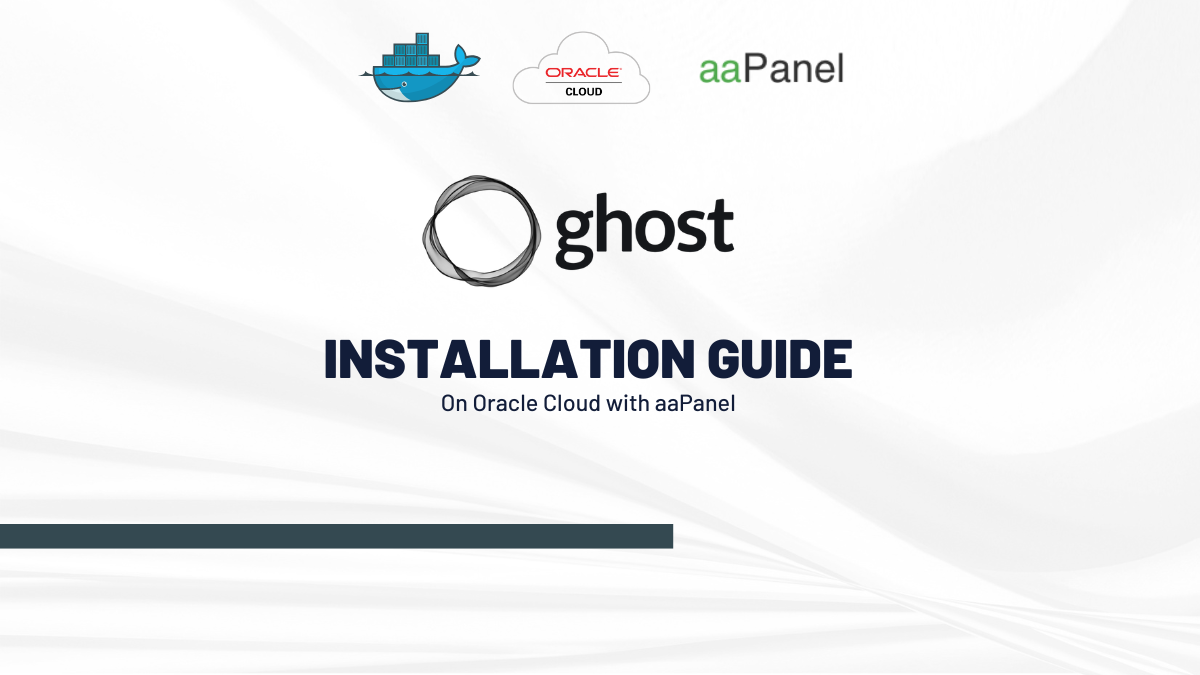 ORACLE
CLOUD

aaPanel

ghost

INSTALLATION GUIDE
On Oracle Cloud with aaPanel